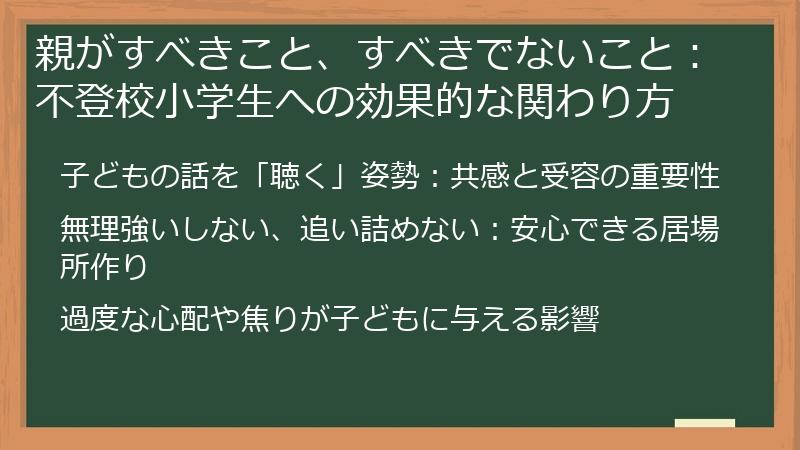 親がすべきこと、すべきでないこと：不登校小学生への効果的な関わり方

子どもの話を「聴く」姿勢：共感と受容の重要性

無理強いしない、追い詰めない：安心できる居場所作り

過度な心配や焦りが子どもに与える影響